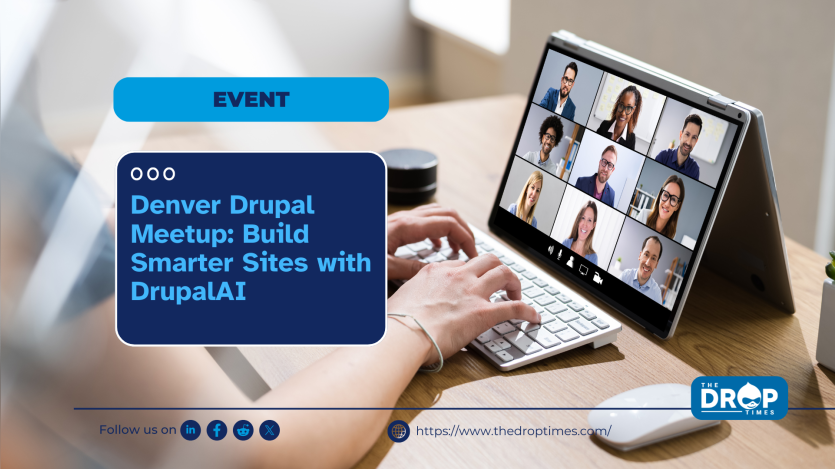 EVENT

Denver Drupal Meetup: Build Smarter Sites with DrupalAI

THE DROP TIMES

Follow us on

https://www.thedroptimes.com/